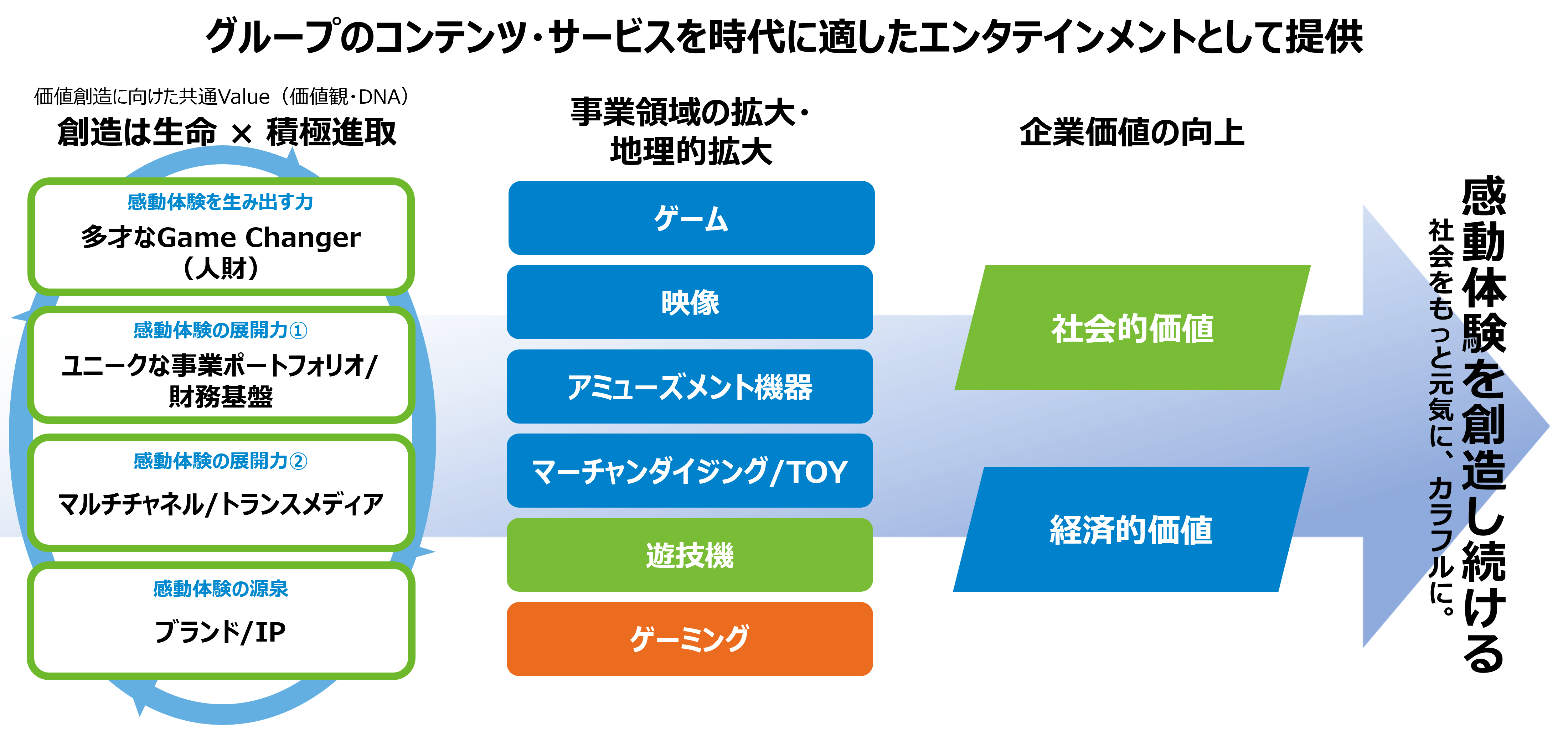 グループのコンテンツ・サービスを時代に適したエンタテインメントとして提供

価値創造に向けた共通Value（価値観・DNA）
創造は生命 × 積極進取

感動体験を生み出す力
多才なGame Changer（人財）

感動体験の展開力①
ユニークな事業ポートフォリオ/財務基盤

感動体験の展開力②
マルチチャネル/トランスメディア

感動体験の源泉
ブランド/IP

事業領域の拡大・地理的拡大

ゲーム
映像
アミューズメント機器
マーチャンダイジング/TOY
遊技機
ゲーミング

企業価値の向上

社会的価値
経済的価値

感動体験を創造し続ける
社会をもっと元気に、カラフルに。